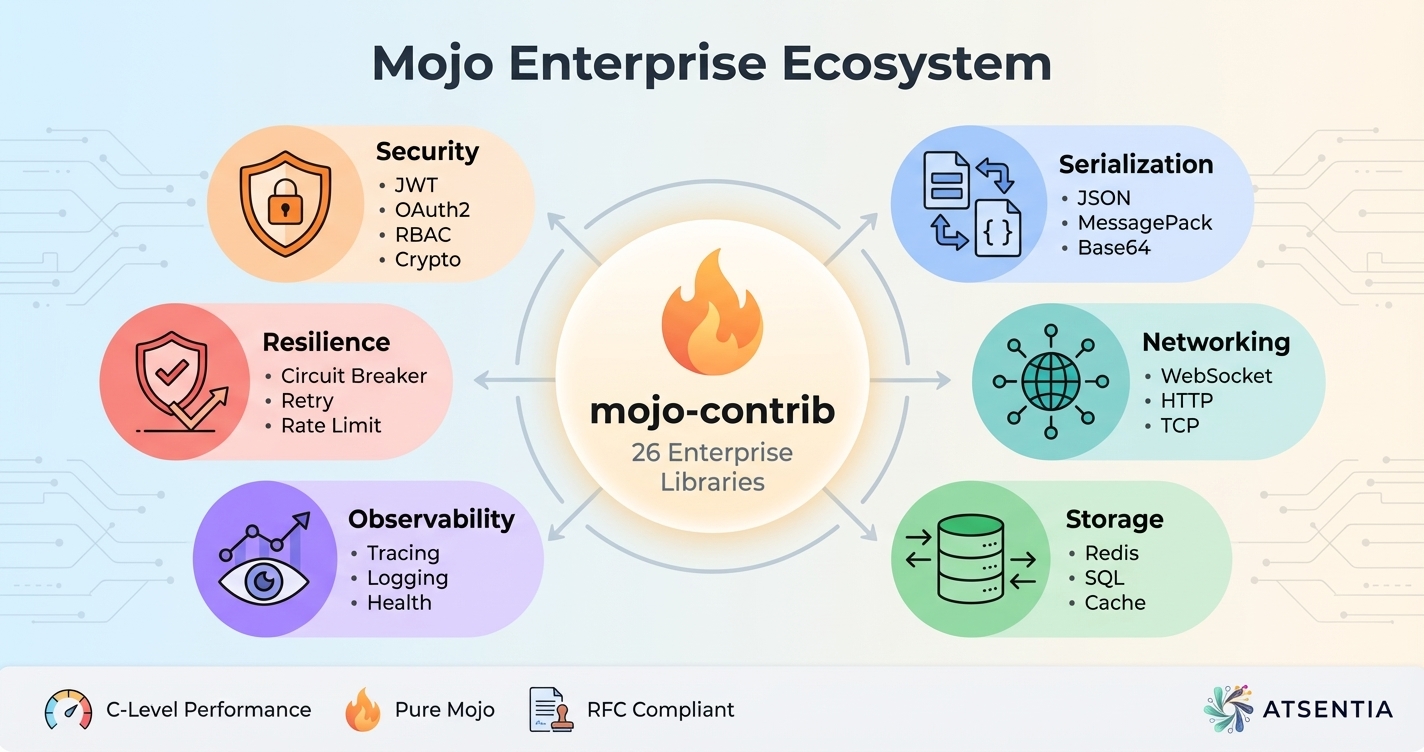 Mojo Enterprise Ecosystem

Security
• JWT
• OAuth2
• RBAC
• Crypto

Resilience
• Circuit Breaker
• Retry
• Rate Limit

Observability
• Tracing
• Logging
• Health

mojo-contrib
26 Enterprise Libraries

Serialization
• JSON
• MessagePack
• Base64

Networking
• WebSocket
• HTTP
• TCP

Storage
• Redis
• SQL
• Cache

C-Level Performance
Pure Mojo
RFC Compliant
ATSENTIA